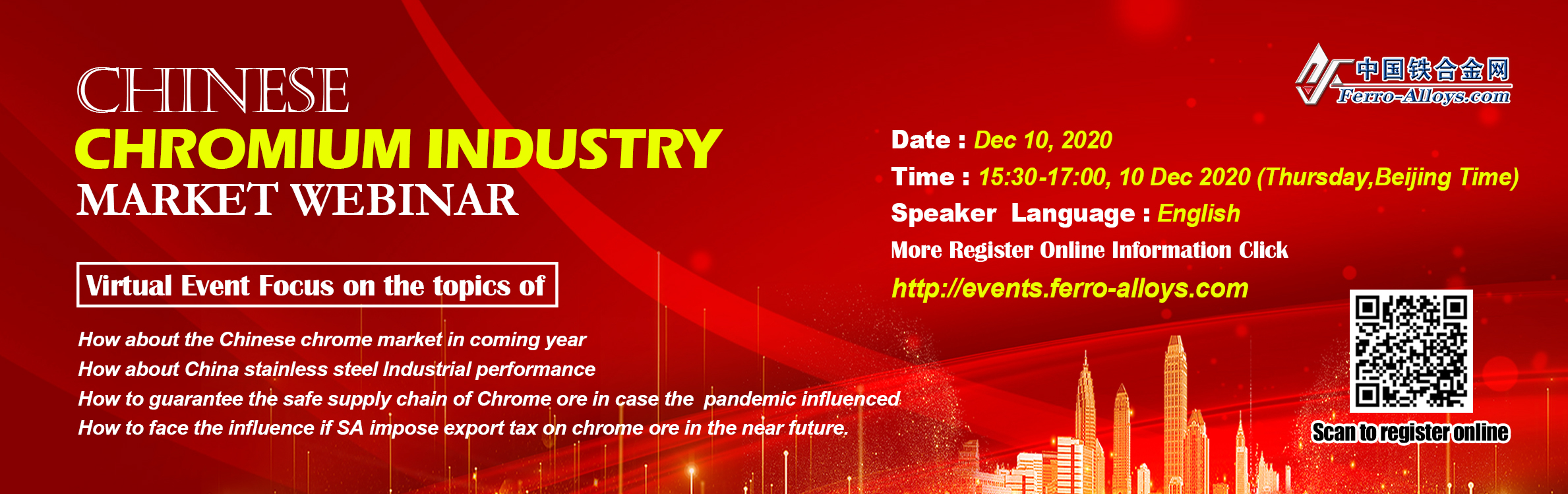 CHINESE
CHROMIUM INDUSTRY
MARKET WEBINAR

Virtual Event Focus on the topics of

How about the Chinese chrome market in coming year
How about China stainless steel Industrial performance
How to guarantee the safe supply chain of Chrome ore in case the pandemic influenced
How to face the influence if SA impose export tax on chrome ore in the near future.

中国铁合金网
Ferro-Alloys.com

Date : Dec 10, 2020
Time : 15:30-17:00, 10 Dec 2020 (Thursday,Beijing Time)
Speaker Language : English
More Register Online Information Click
http://events.ferro-alloys.com

Scan to register online